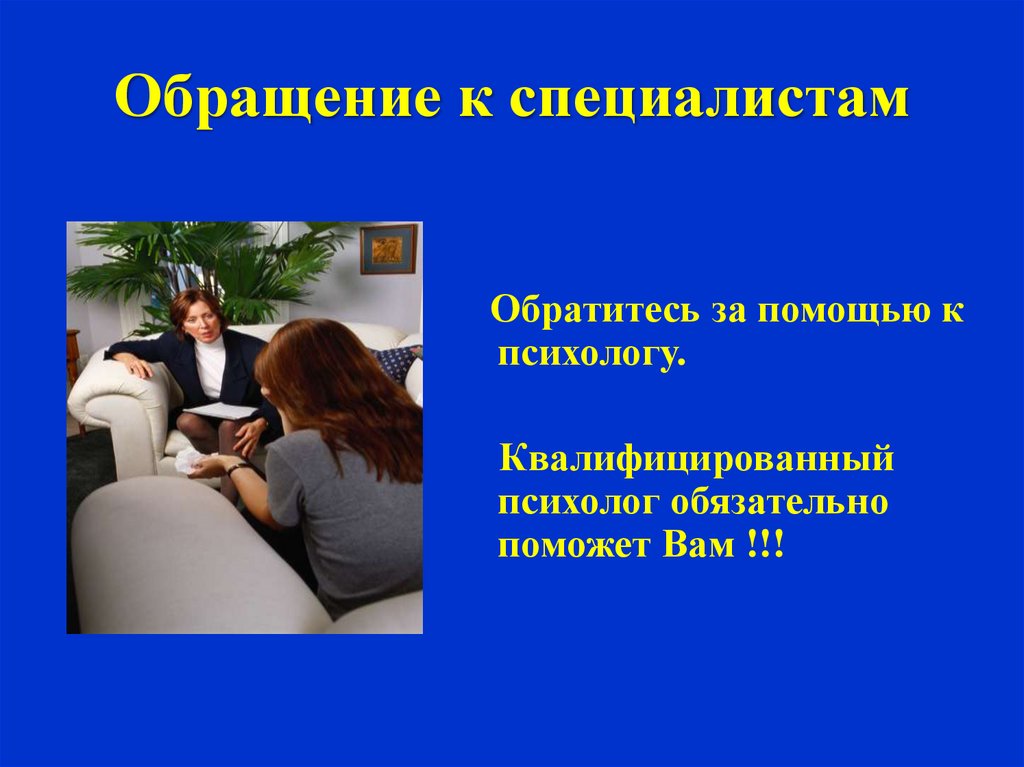 Обращение к специалистам

Обратитесь за помощью к психологу.

Квалифицированный психолог обязательно поможет Вам !!!